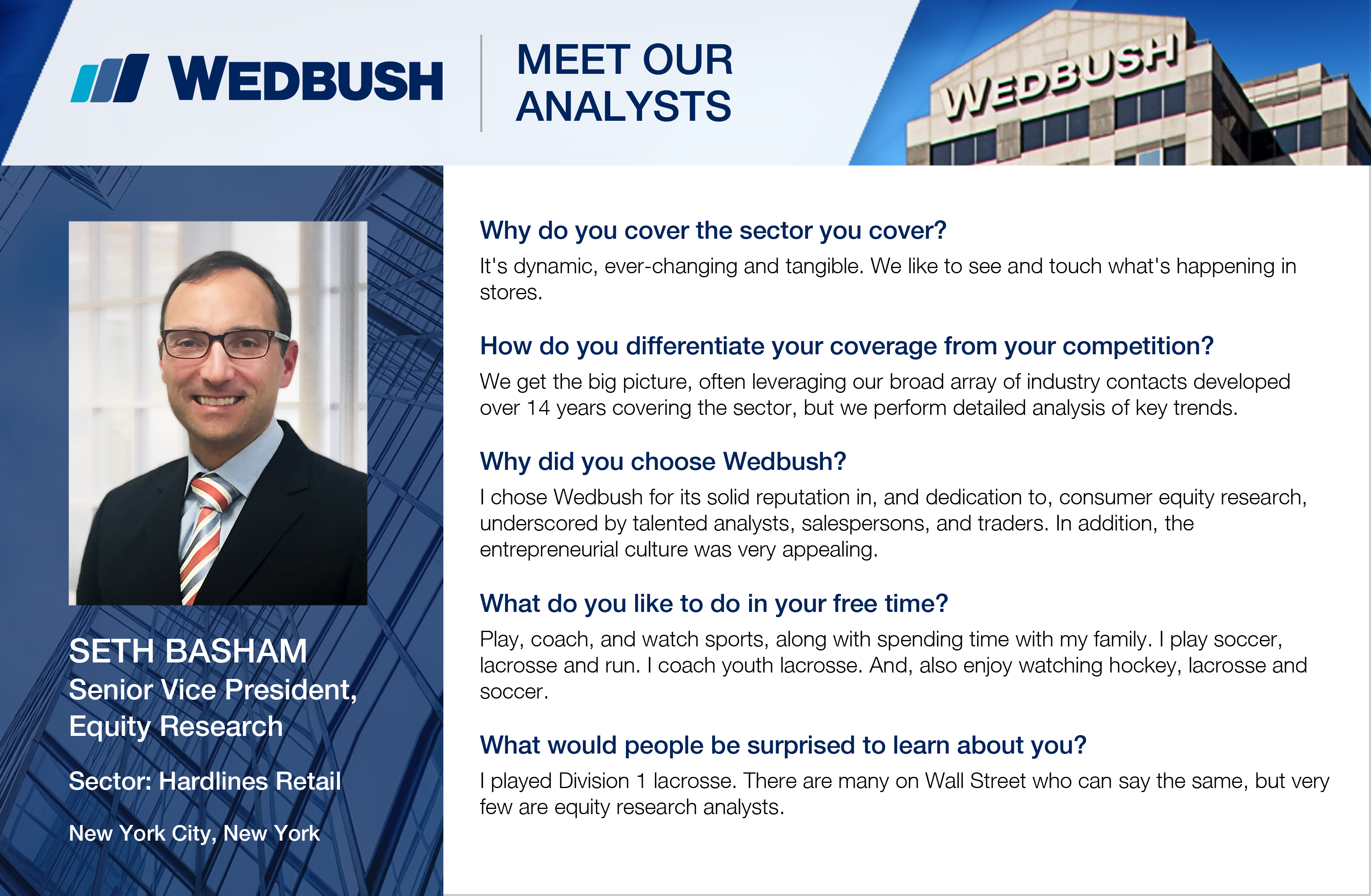 WEDBUSH

MEET OUR ANALYSTS

WEDBUSH

SETH BASHAM
Senior Vice President, Equity Research

Sector: Hardlines Retail

New York City, New York

Why do you cover the sector you cover?
It's dynamic, ever-changing and tangible. We like to see and touch what's happening in stores.

How do you differentiate your coverage from your competition?
We get the big picture, often leveraging our broad array of industry contacts developed over 14 years covering the sector, but we perform detailed analysis of key trends.

Why did you choose Wedbush?
I chose Wedbush for its solid reputation in, and dedication to, consumer equity research, underscored by talented analysts, salespersons, and traders. In addition, the entrepreneurial culture was very appealing.

What do you like to do in your free time?
Play, coach, and watch sports, along with spending time with my family. I play soccer, lacrosse and run. I coach youth lacrosse. And, also enjoy watching hockey, lacrosse and soccer.

What would people be surprised to learn about you?
I played Division 1 lacrosse. There are many on Wall Street who can say the same, but very few are equity research analysts.